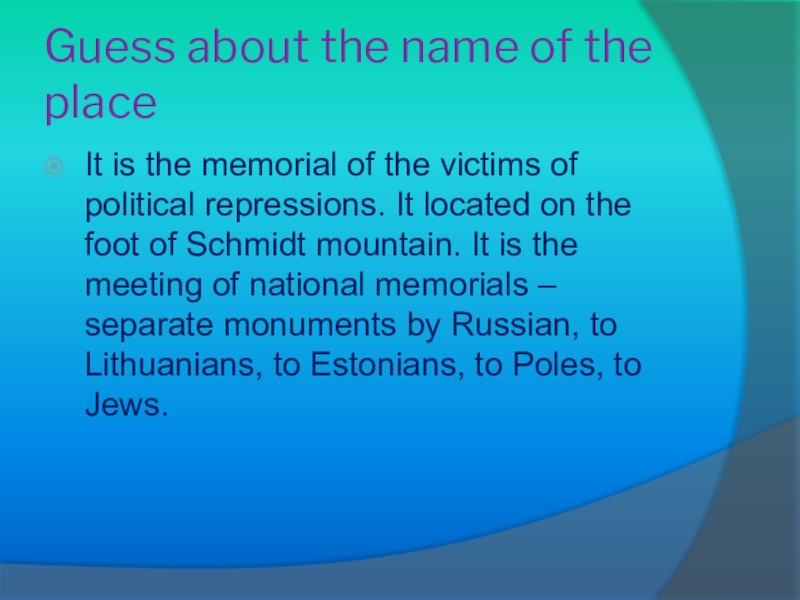 Guess about the name of the place

It is the memorial of the victims of political repressions. It located on the foot of Schmidt mountain. It is the meeting of national memorials – separate monuments by Russian, to Lithuanians, to Estonians, to Poles, to Jews.